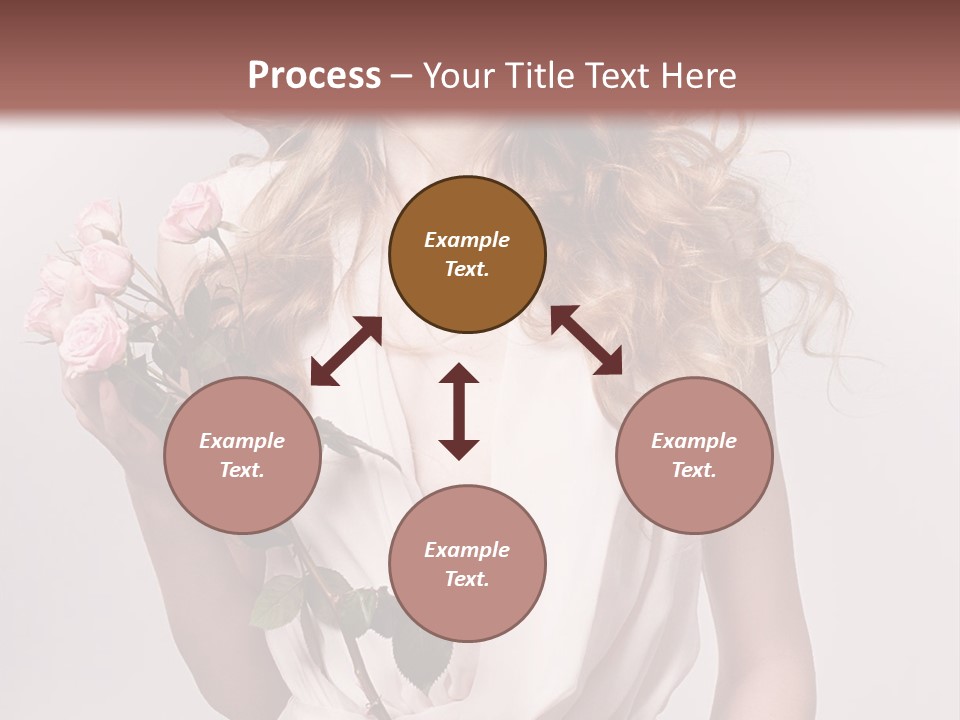 Process – Your Title Text Here

Example Text.

Example Text.

Example Text.

Example Text.